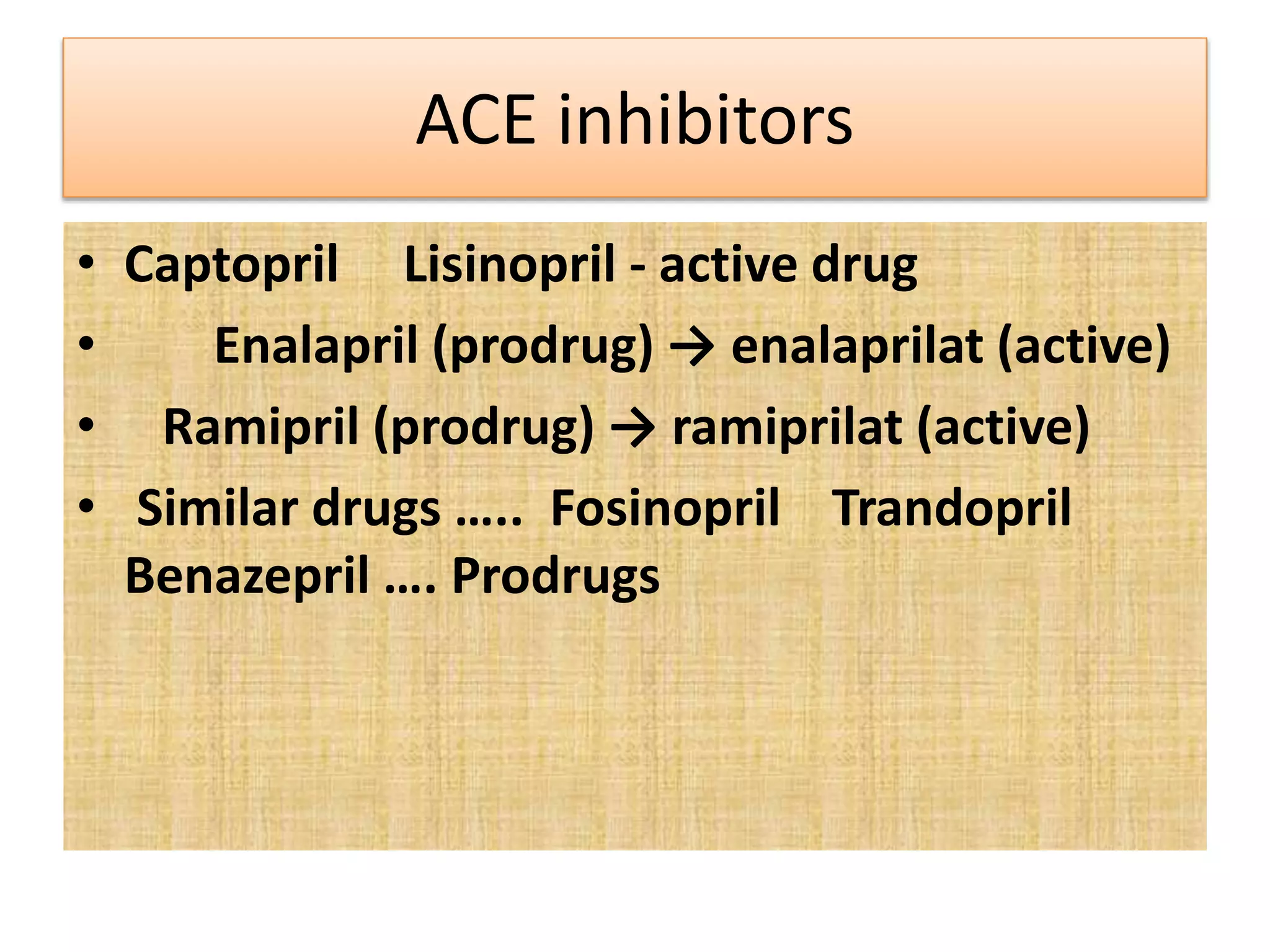 ACE inhibitors

• Captopril Lisinopril - active drug
• Enalapril (prodrug) → enalaprilat (active)
• Ramipril (prodrug) → ramiprilat (active)
• Similar drugs ….. Fosinopril Trandopril Benazepril …. Prodrugs